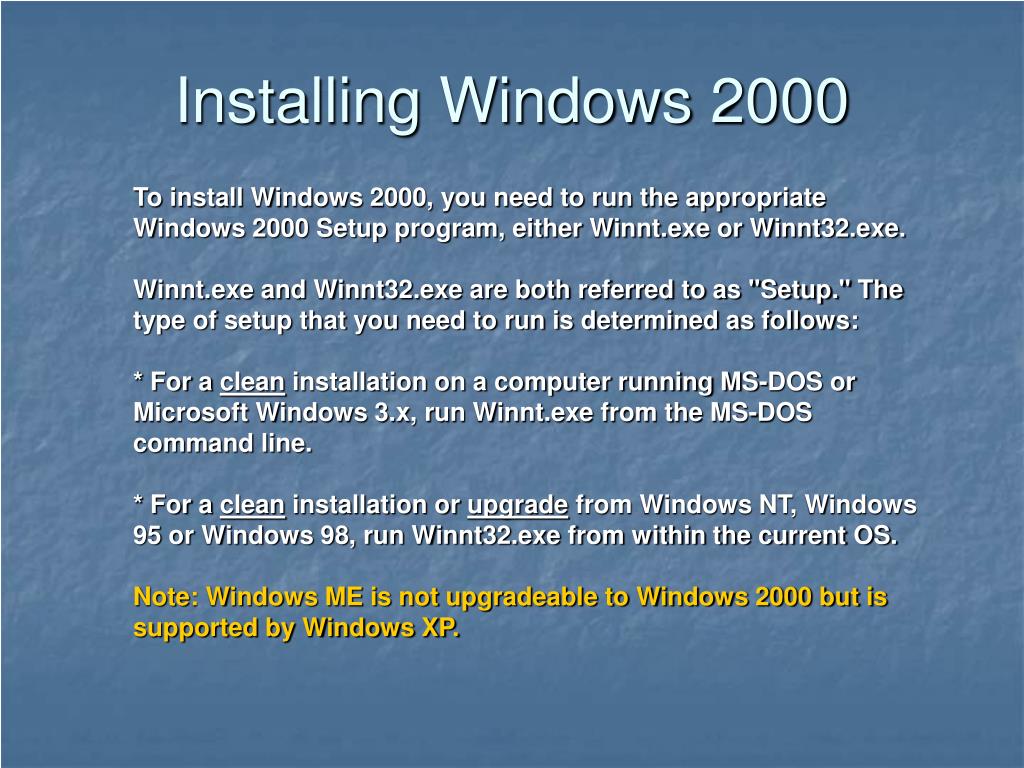 Installing Windows 2000

To install Windows 2000, you need to run the appropriate Windows 2000 Setup program, either Winnt.exe or Winnt32.exe.

Winnt.exe and Winnt32.exe are both referred to as "Setup." The type of setup that you need to run is determined as follows:

* For a clean installation on a computer running MS-DOS or Microsoft Windows 3.x, run Winnt.exe from the MS-DOS command line.

* For a clean installation or upgrade from Windows NT, Windows 95 or Windows 98, run Winnt32.exe from within the current OS.

Note: Windows ME is not upgradeable to Windows 2000 but is supported by Windows XP.